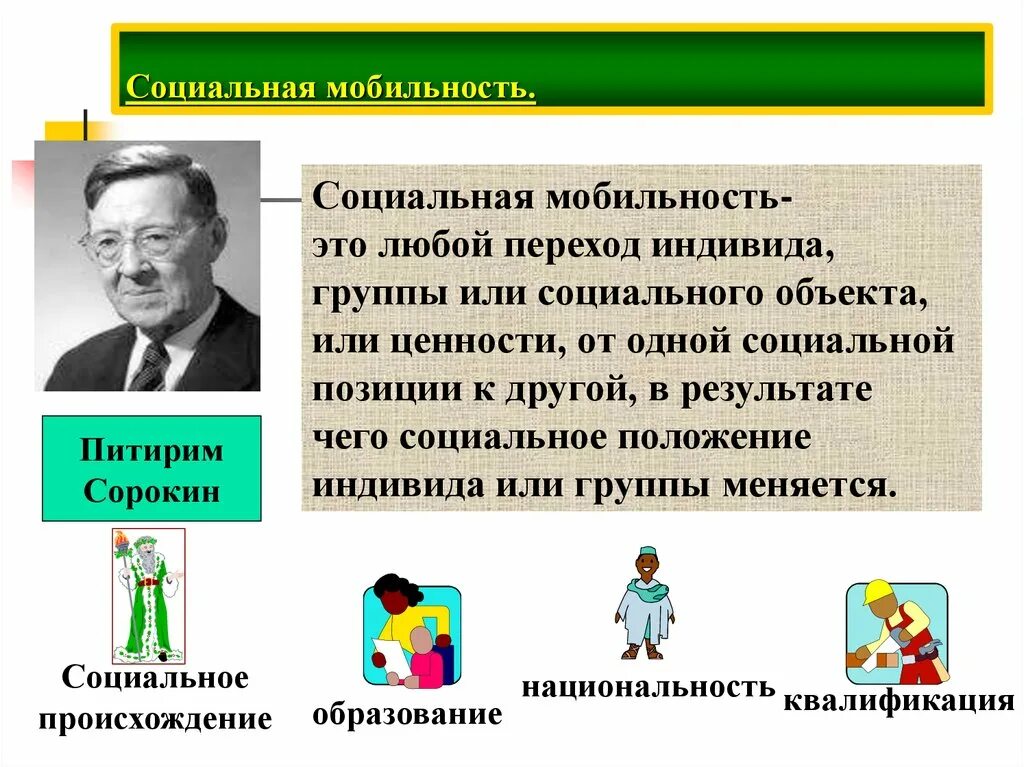 Социальная мобильность.

Социальная мобильность- это любой переход индивида, группы или социального объекта, или ценности, от одной социальной позиции к другой, в результате чего социальное положение индивида или группы меняется.

Питирим Сорокин

Социальное происхождение

образование

национальность

квалификация